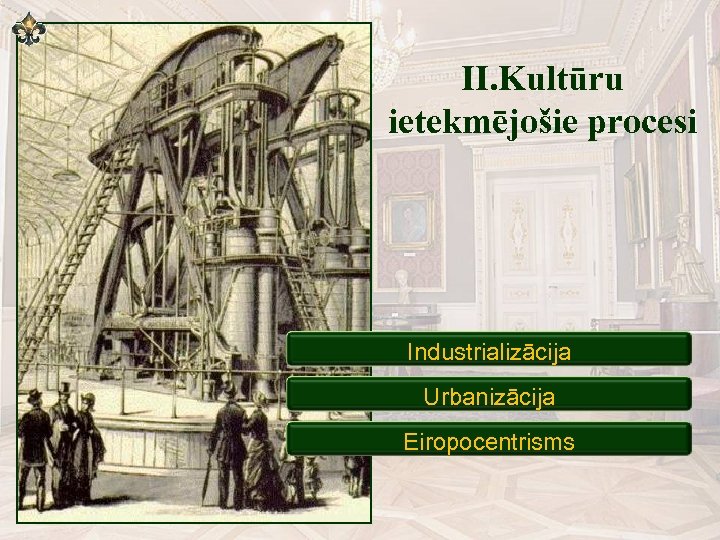 II.Kultūru ietekmējošie procesi

Industrializācija

Urbanizācija

Eiropocentrisms